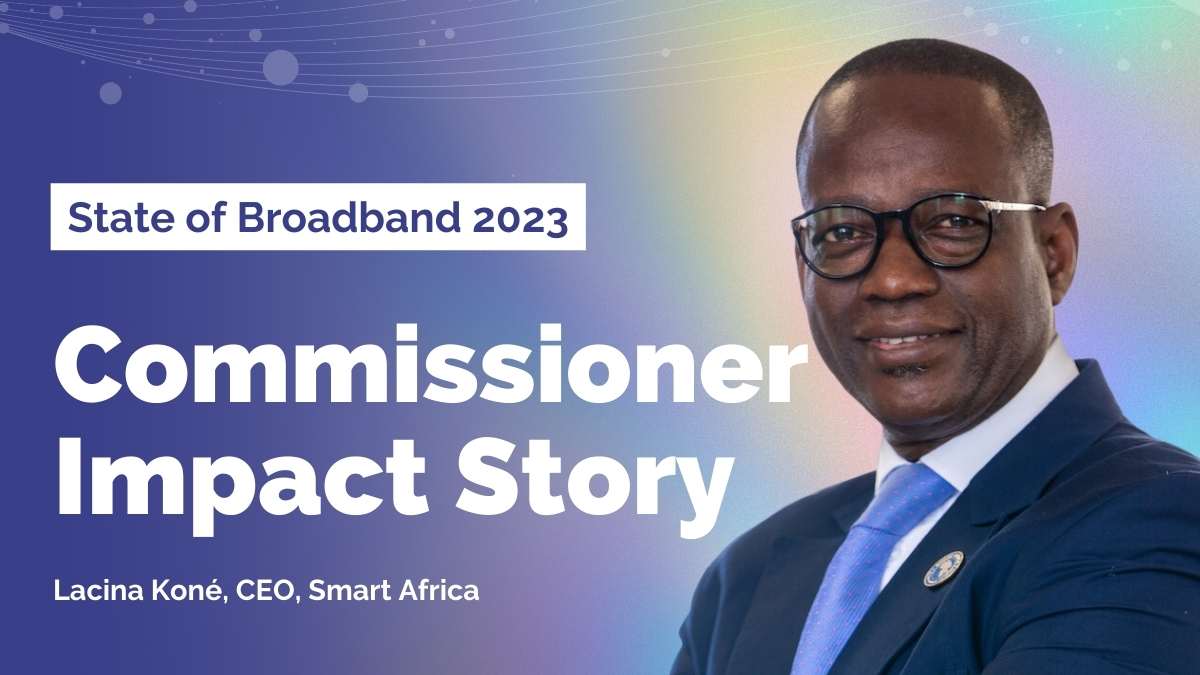 State of Broadband 2023

Commissioner Impact Story

Lacina Koné, CEO, Smart Africa